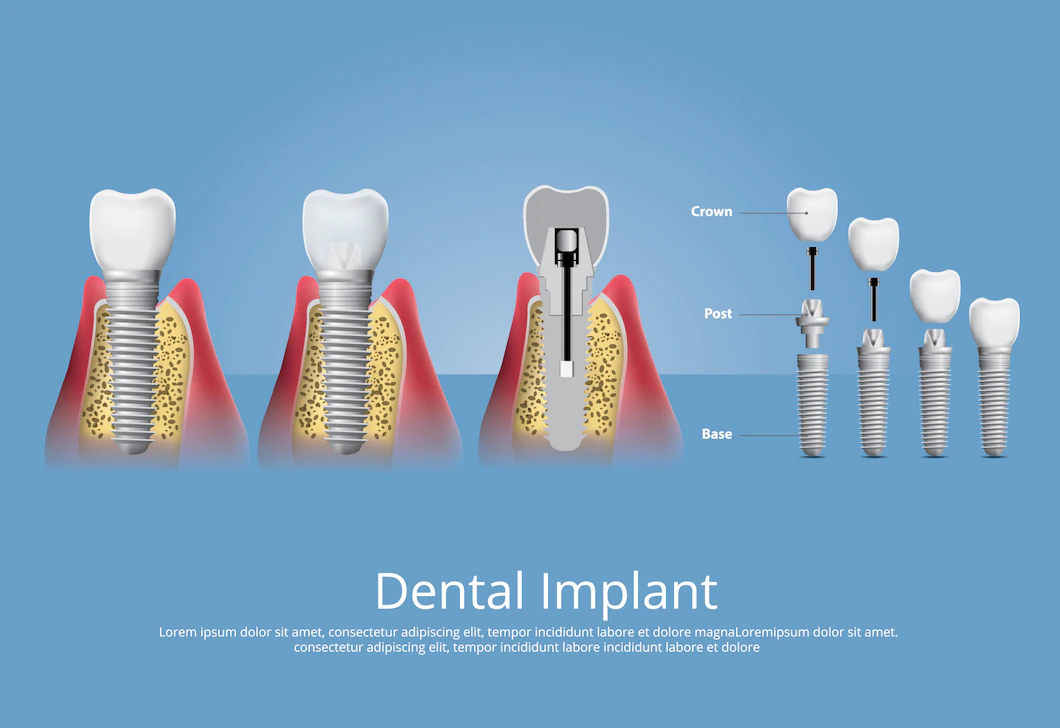 Crown

Post

Base

Dental Implant

Lorem ipsum dolor sit amet, consectetur adipiscing elit, tempor incididunt labore et dolore magnaLoremipsum dolor sit amet. consectetur adipiscing elit, tempor incididunt labore incididunt labore et dolore